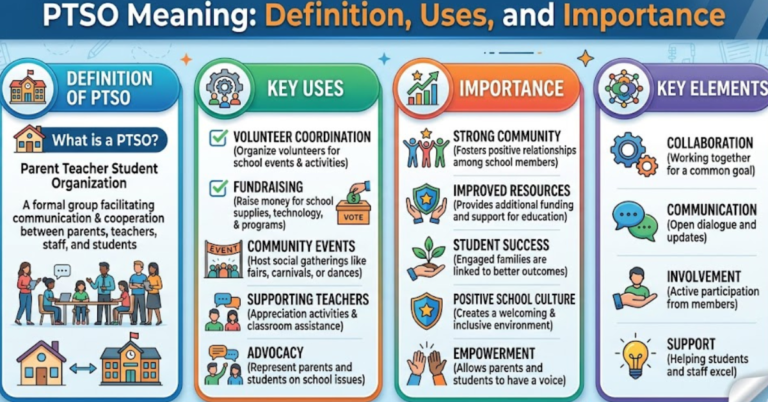 PTSO Meaning: Definition, Uses, and Importance

DEFINITION OF PTSO

What is a PTSO?

Parent Teacher Student Organization

A formal group facilitating communication & cooperation between parents, teachers, staff, and students

KEY USES

VOLUNTEER COORDINATION
(Organize volunteers for school events & activities)

FUNDRAISING
(Raise money for school supplies, technology, & programs)

VOTE

EVENT

COMMUNITY EVENTS
(Host social gatherings like fairs, carnivals, or dances)

SUPPORTING TEACHERS
(Appreciation activities & classroom assistance)

ADVOCACY
(Represent parents and students on school issues)

IMPORTANCE

STRONG COMMUNITY
(Fosters positive relationships among school members)

IMPROVED RESOURCES
(Provides additional funding and support for education)

STUDENT SUCCESS
(Engaged families are linked to better outcomes)

POSITIVE SCHOOL CULTURE
(Creates a welcoming & inclusive environment)

EMPOWERMENT
(Allows parents and students to have a voice)

KEY ELEMENTS

COLLABORATION
(Working together for a common goal)

COMMUNICATION
(Open dialogue and updates)

INVOLVEMENT
(Active participation from members)

SUPPORT
(Helping students and staff excel)